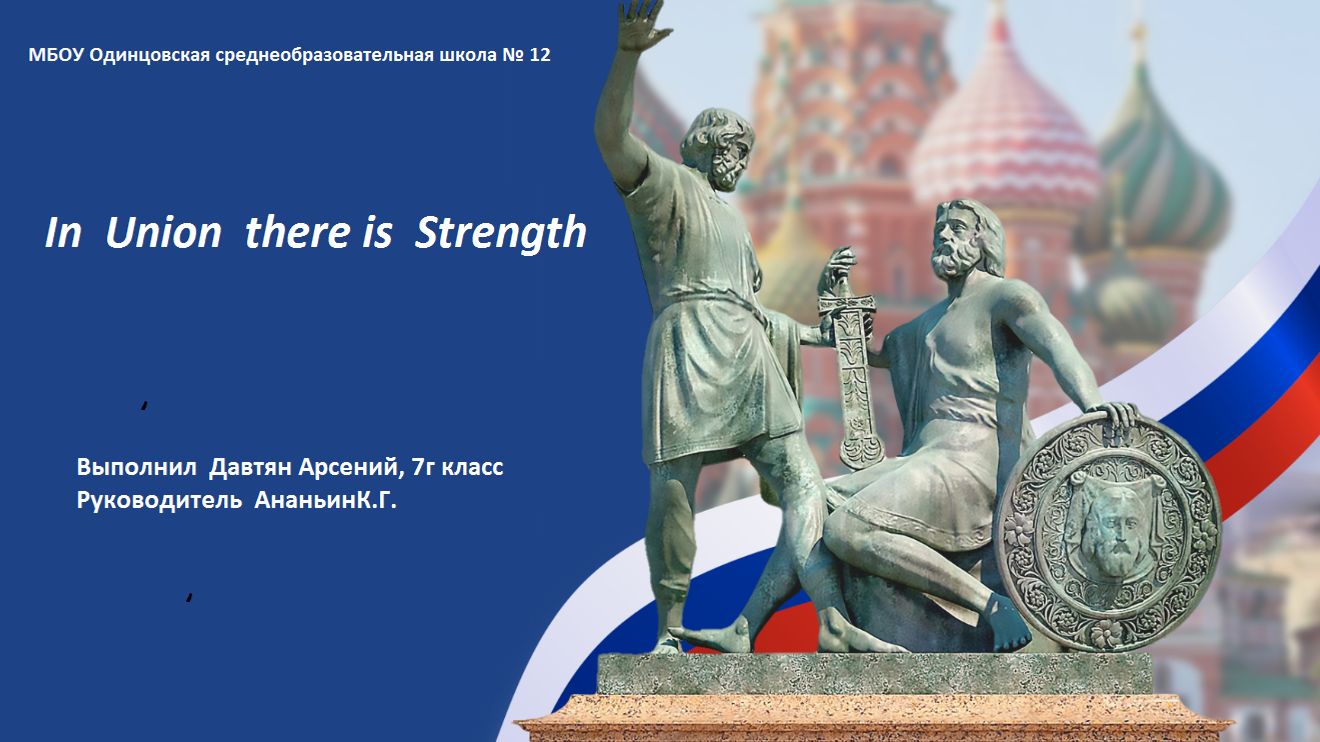 МБОУ Одинцовская среднеобразовательная школа № 12

In Union there is Strength

Выполнил Давтян Арсений, 7г класс
Руководитель АнаньинК.Г.